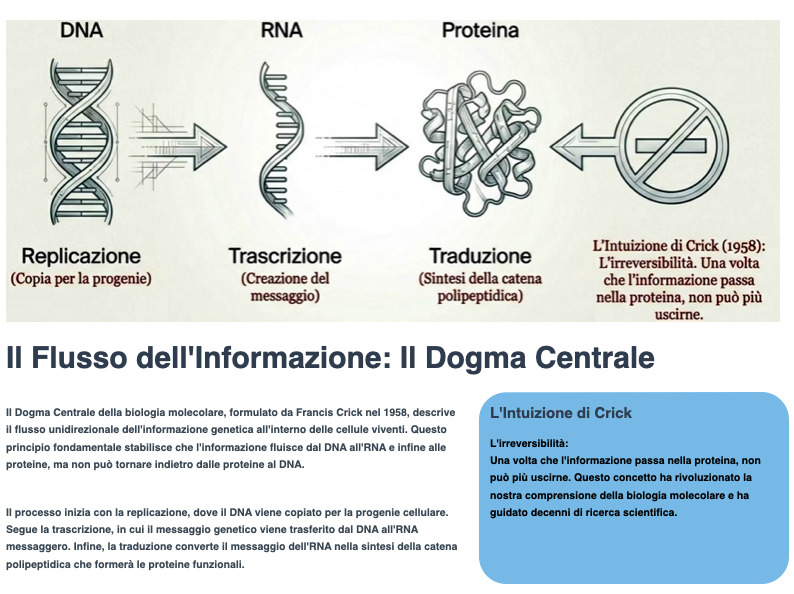 DNA

RNA

Proteina

Replicazione
(Copia per la progenie)

Trascrizione
(Creazione del messaggio)

Traduzione
(Sintesi della catena polipeptidica)

L'Intuizione di Crick (1958): L'irreversibilità. Una volta che l'informazione passa nella proteina, non può più uscirne.

Il Flusso dell'Informazione: Il Dogma Centrale

Il Dogma Centrale della biologia molecolare, formulato da Francis Crick nel 1958, descrive il flusso unidirezionale dell'informazione genetica all'interno delle cellule viventi. Questo principio fondamentale stabilisce che l'informazione fluisce dal DNA all'RNA e infine alle proteine, ma non può tornare indietro dalle proteine al DNA.

Il processo inizia con la replicazione, dove il DNA viene copiato per la progenie cellulare. Segue la trascrizione, in cui il messaggio genetico viene trasferito dal DNA all'RNA messaggero. Infine, la traduzione converte il messaggio dell'RNA nella sintesi della catena polipeptidica che formerà le proteine funzionali.

L'Intuizione di Crick

L'irreversibilità:
Una volta che l'informazione passa nella proteina, non può più uscirne. Questo concetto ha rivoluzionato la nostra comprensione della biologia molecolare e ha guidato decenni di ricerca scientifica.